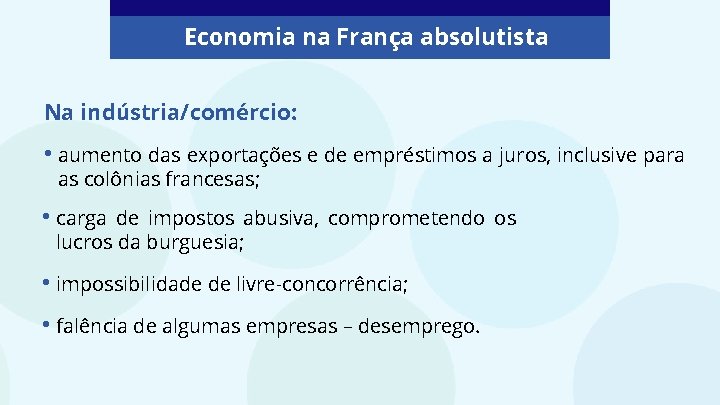 Economia na França absolutista

Na indústria/comércio:

• aumento das exportações e de empréstimos a juros, inclusive para as colônias francesas;

• carga de impostos abusiva, comprometendo os lucros da burguesia;

• impossibilidade de livre-concorrência;

• falência de algumas empresas – desemprego.